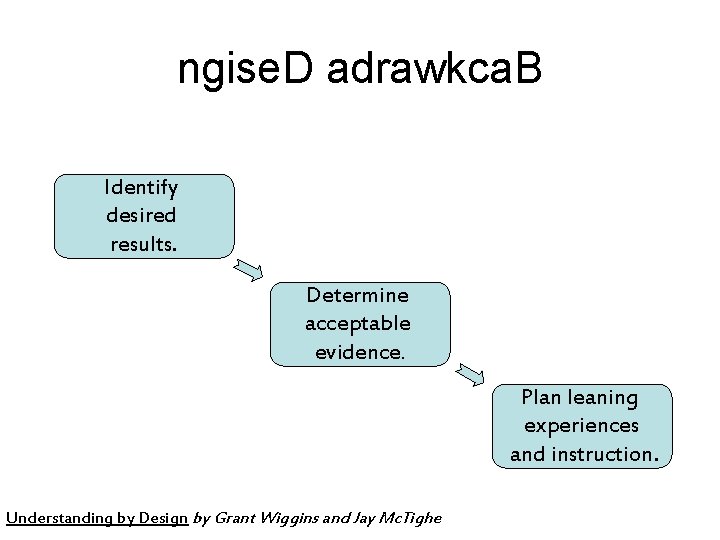 ngiseD adrawkcaB

Identify desired results.

Determine acceptable evidence.

Plan leaning experiences and instruction.

Understanding by Design by Grant Wiggins and Jay McTighe